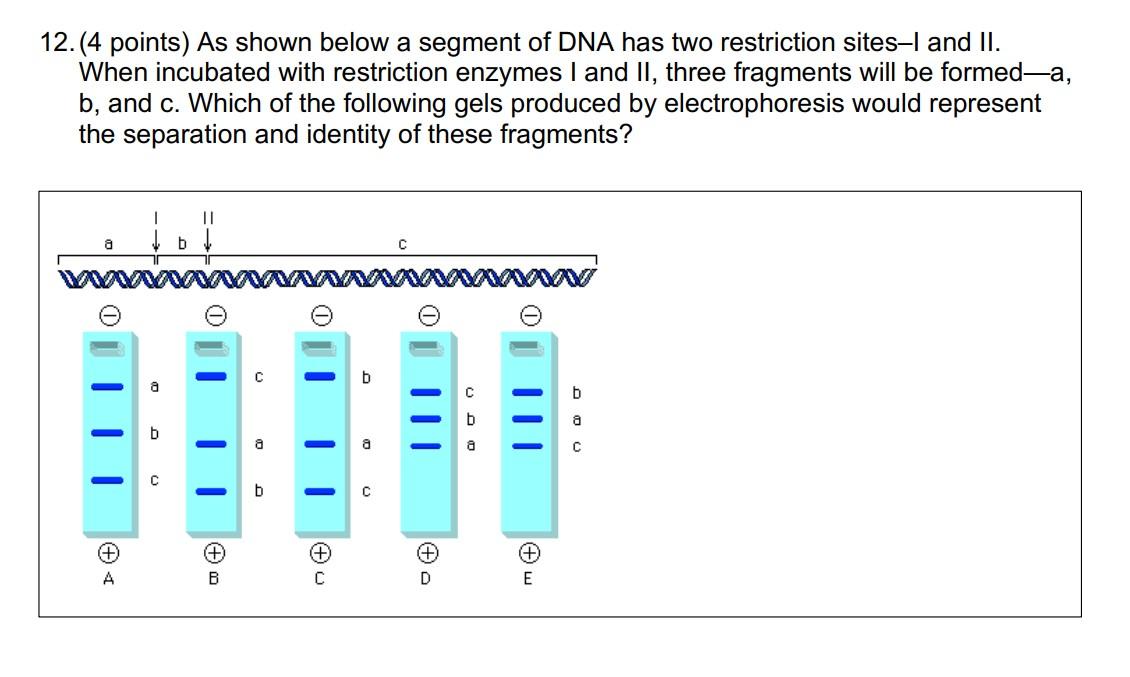 12. (4 points) As shown below a segment of DNA has two restriction sites–I and II. When incubated with restriction enzymes I and II, three fragments will be formed—a, b, and c. Which of the following gels produced by electrophoresis would represent the separation and identity of these fragments?

I II
a b c

⊖ ⊖ ⊖ ⊖ ⊖

a
b
c

c
a
b

b
a
c

c
b
a

b
a
c

⊕ ⊕ ⊕ ⊕ ⊕
A B C D E